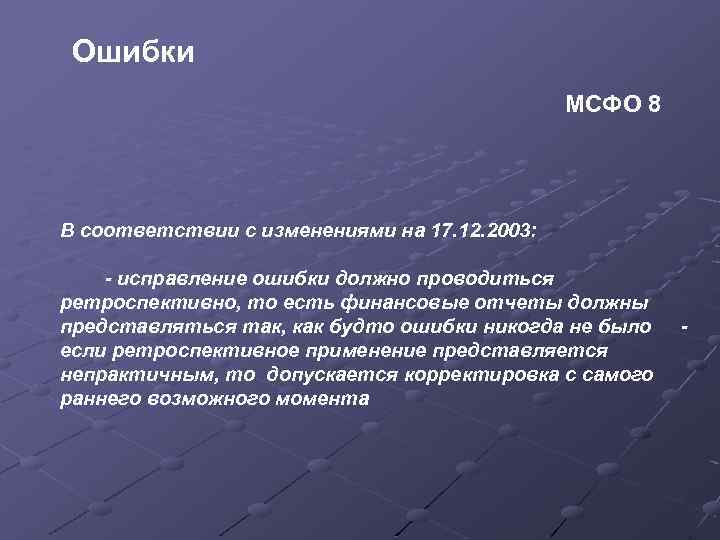 Ошибки

МСФО 8

В соответствии с изменениями на 17.12.2003:

- исправление ошибки должно проводиться ретроспективно, то есть финансовые отчеты должны представляться так, как будто ошибки никогда не было -
если ретроспективное применение представляется непрактичным, то допускается корректировка с самого раннего возможного момента